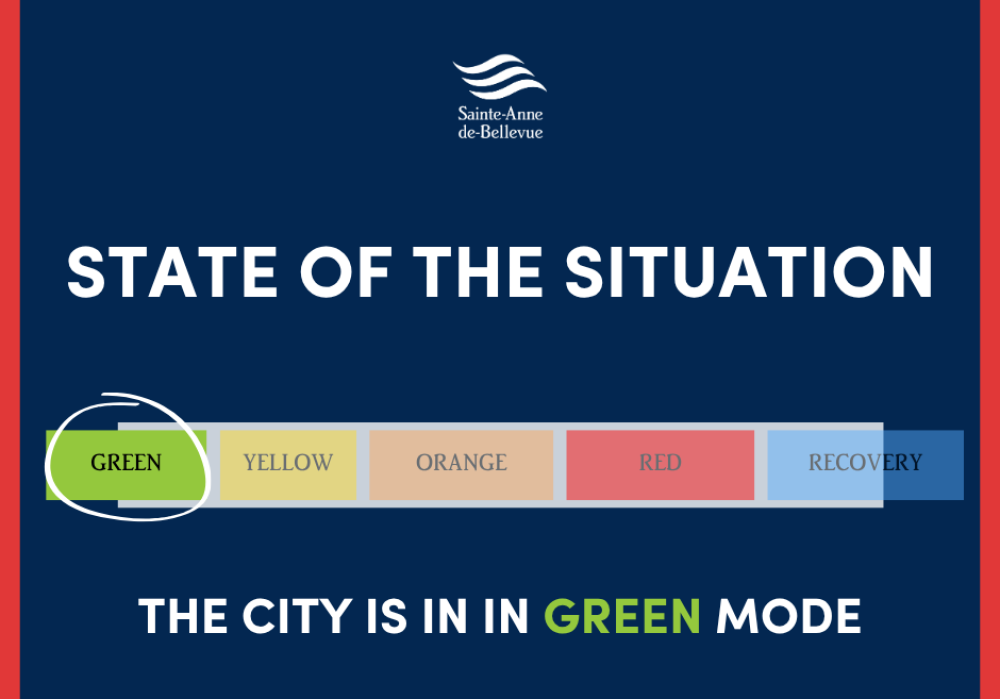 Sainte-Anne
de-Bellevue

STATE OF THE SITUATION

GREEN YELLOW ORANGE RED RECOVERY

THE CITY IS IN IN GREEN MODE